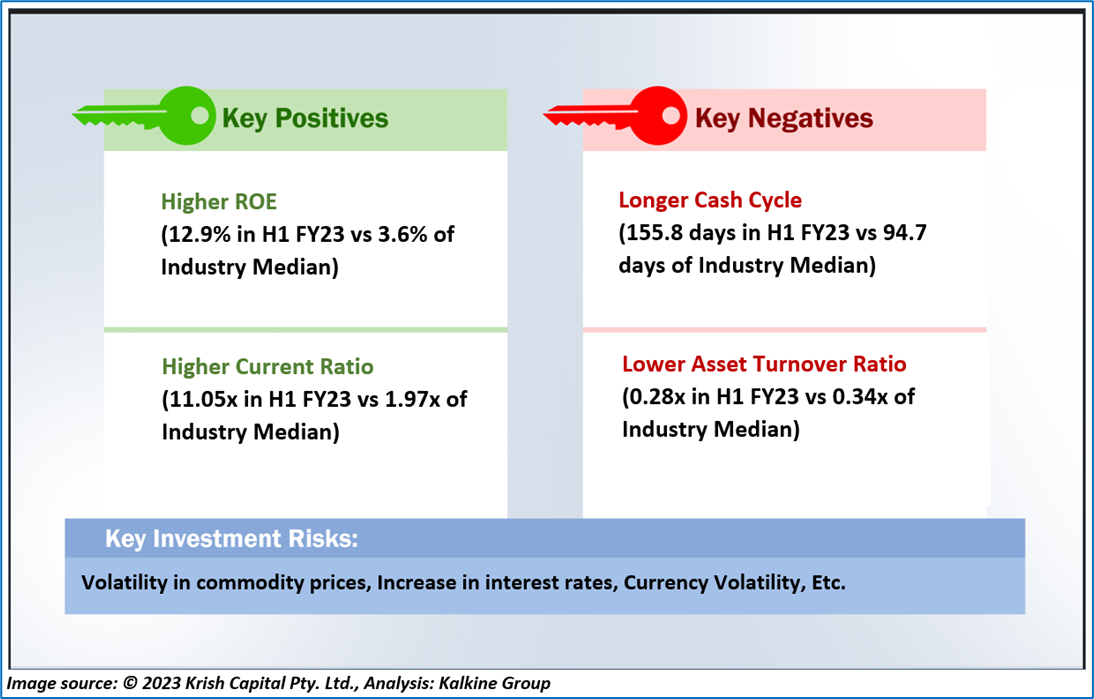 Key Positives

Higher ROE
(12.9% in H1 FY23 vs 3.6% of Industry Median)

Higher Current Ratio
(11.05x in H1 FY23 vs 1.97x of Industry Median)

Key Negatives

Longer Cash Cycle
(155.8 days in H1 FY23 vs 94.7 days of Industry Median)

Lower Asset Turnover Ratio
(0.28x in H1 FY23 vs 0.34x of Industry Median)

Key Investment Risks:

Volatility in commodity prices, Increase in interest rates, Currency Volatility, Etc.

Image source: © 2023 Krish Capital Pty. Ltd., Analysis: Kalkine Group